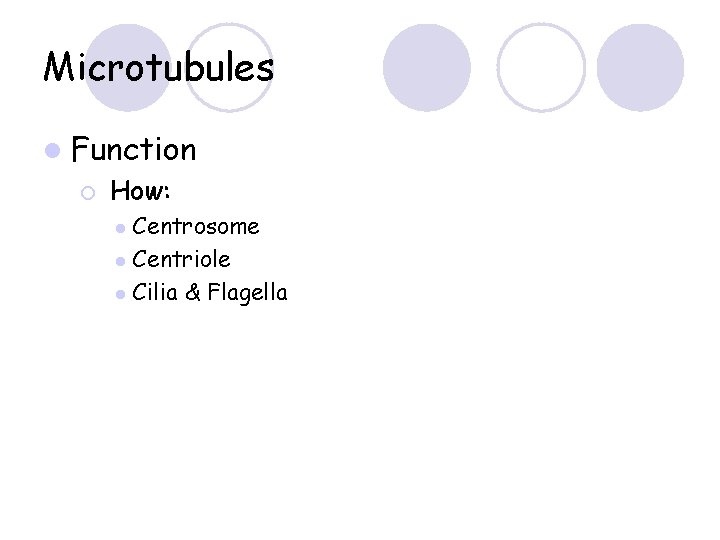 Microtubules

Function
How:
Centrosome
Centriole
Cilia & Flagella